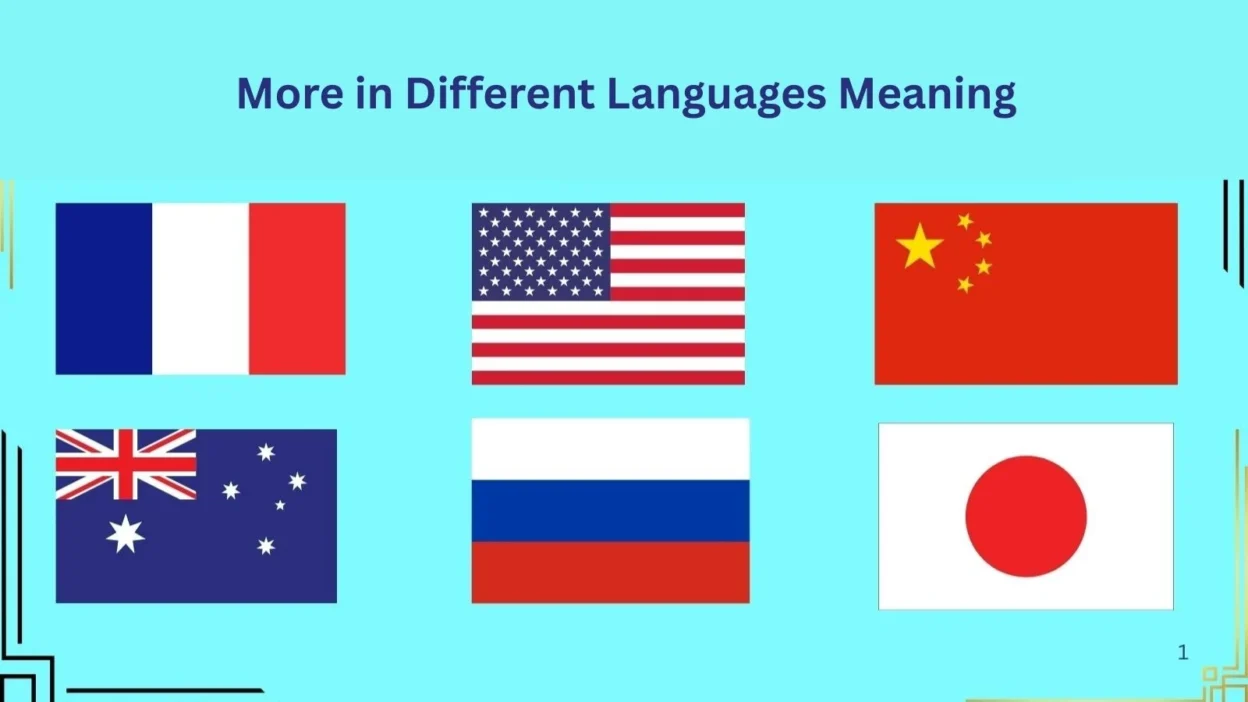 More in Different Languages Meaning

1